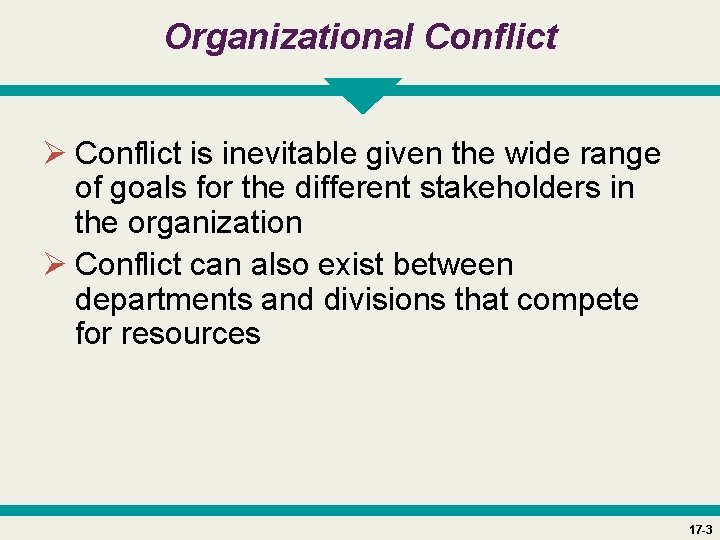 Organizational Conflict

➢ Conflict is inevitable given the wide range of goals for the different stakeholders in the organization

➢ Conflict can also exist between departments and divisions that compete for resources

17-3